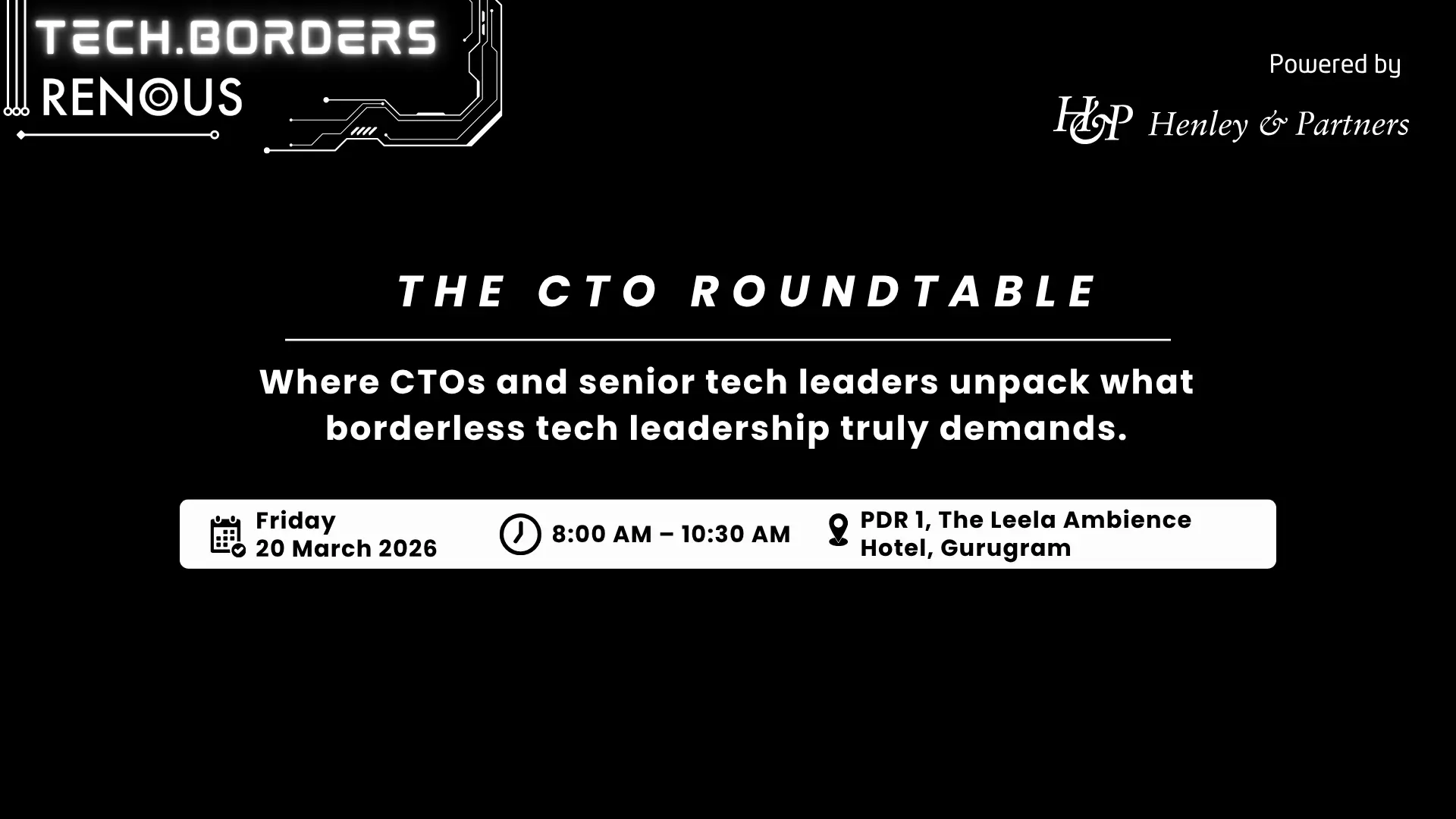 TECH.BORDERS
RENOUS

Powered by
H&P Henley & Partners

THE CTO ROUNDTABLE

Where CTOs and senior tech leaders unpack what borderless tech leadership truly demands.

Friday
20 March 2026

8:00 AM – 10:30 AM

PDR 1, The Leela Ambience Hotel, Gurugram